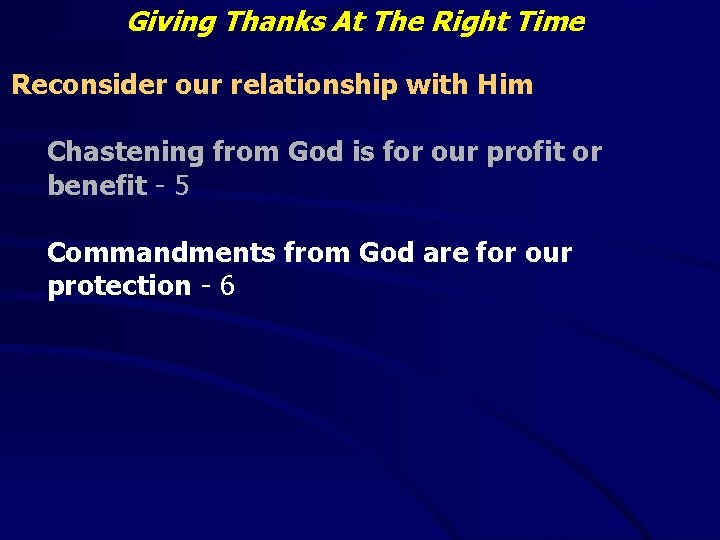 Giving Thanks At The Right Time

Reconsider our relationship with Him

Chastening from God is for our profit or benefit - 5

Commandments from God are for our protection - 6